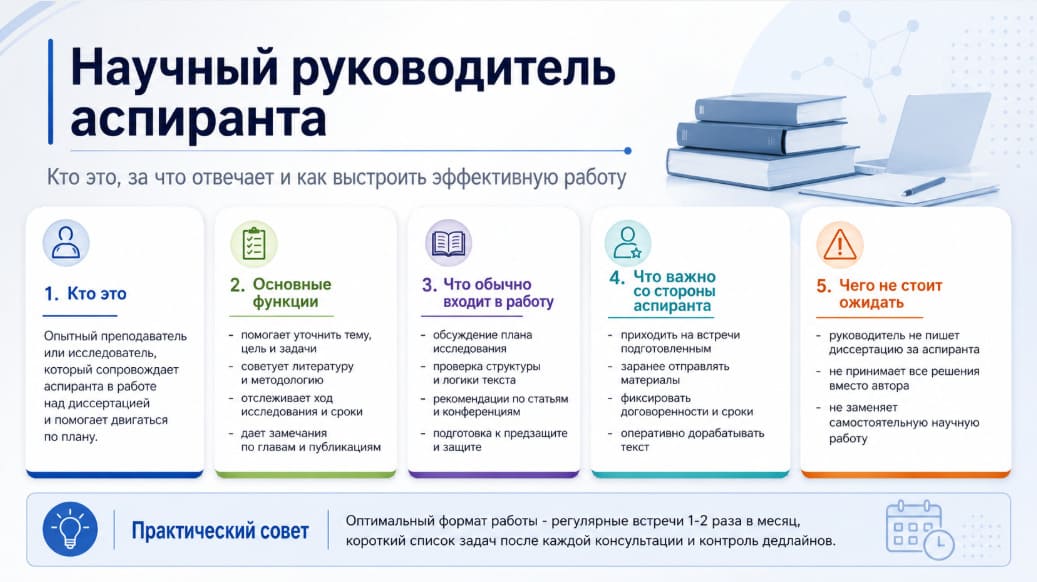 Научный руководитель аспиранта

Кто это, за что отвечает и как выстроить эффективную работу

1. Кто это

Опытный преподаватель или исследователь, который сопровождает аспиранта в работе над диссертацией и помогает двигаться по плану.

2. Основные функции

- помогает уточнить тему, цель и задачи
- советует литературу и методологию
- отслеживает ход исследования и сроки
- дает замечания по главам и публикациям

3. Что обычно входит в работу

- обсуждение плана исследования
- проверка структуры и логики текста
- рекомендации по статьям и конференциям
- подготовка к предзащите и защите

4. Что важно со стороны аспиранта

- приходить на встречи подготовленным
- заранее отправлять материалы
- фиксировать договоренности и сроки
- оперативно дорабатывать текст

5. Чего не стоит ожидать

- руководитель не пишет диссертацию за аспиранта
- не принимает все решения вместо автора
- не заменяет самостоятельную научную работу

Практический совет

Оптимальный формат работы - регулярные встречи 1-2 раза в месяц, короткий список задач после каждой консультации и контроль дедлайнов.